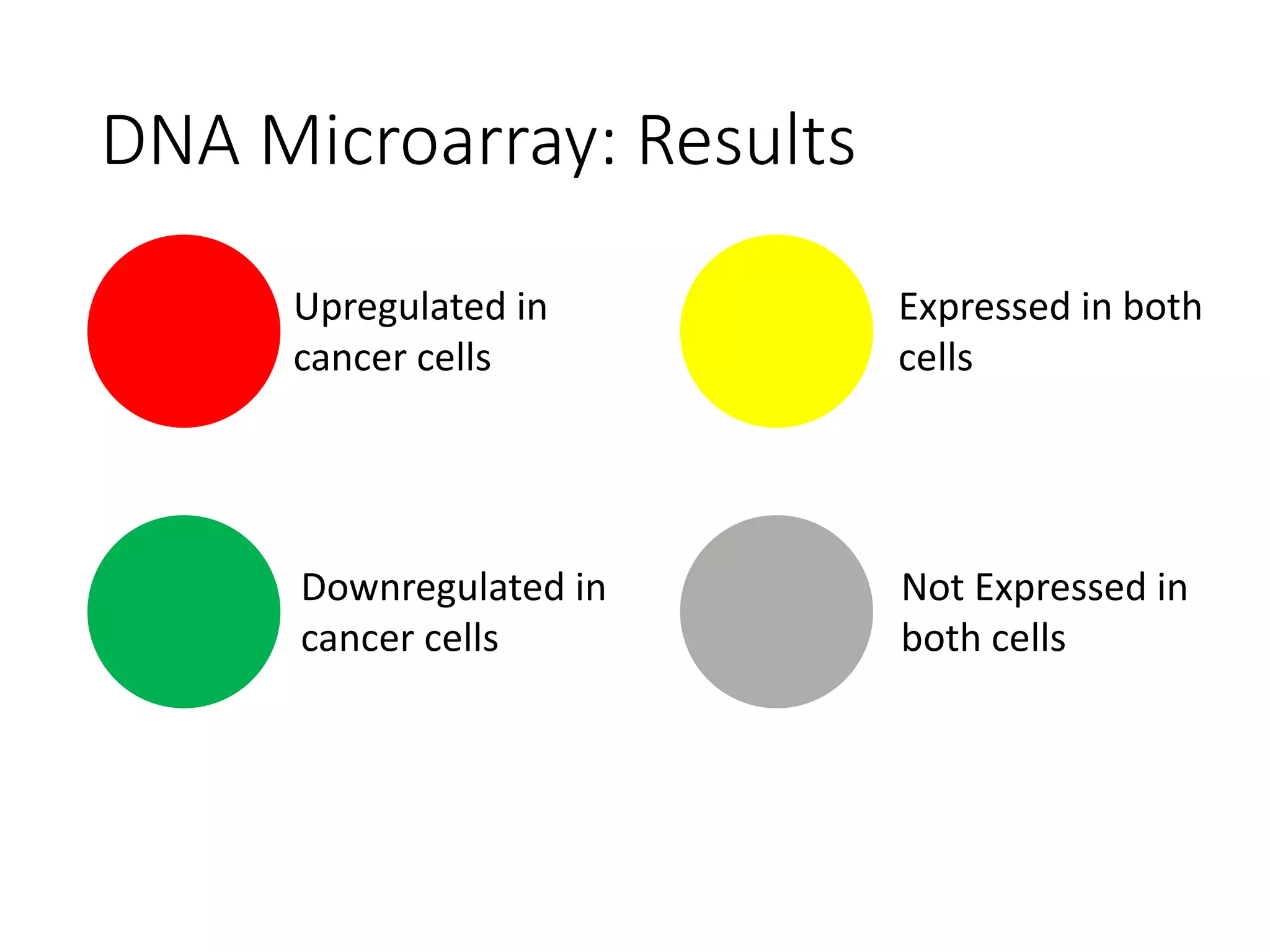 DNA Microarray: Results

Upregulated in cancer cells

Expressed in both cells

Downregulated in cancer cells

Not Expressed in both cells